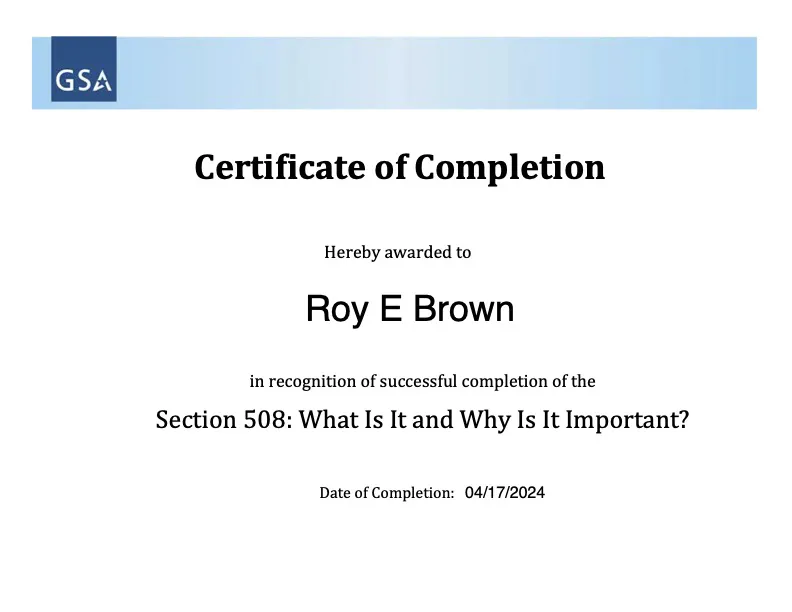 GSA

Certificate of Completion

Hereby awarded to

Roy E Brown

in recognition of successful completion of the

Section 508: What Is It and Why Is It Important?

Date of Completion: 04/17/2024